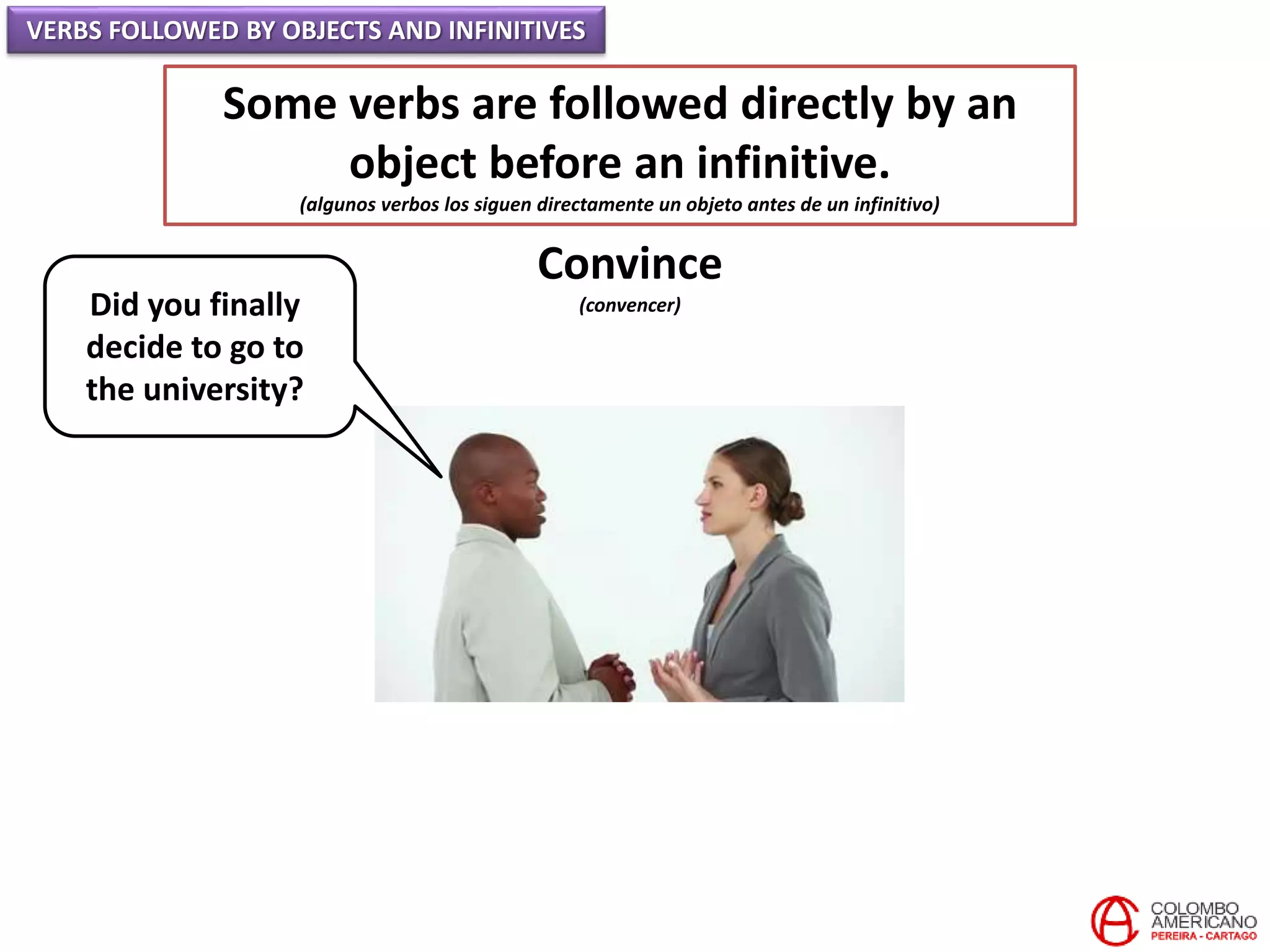 VERBS FOLLOWED BY OBJECTS AND INFINITIVES

Some verbs are followed directly by an object before an infinitive.

(algunos verbos los siguen directamente un objeto antes de un infinitivo)

Convince

(convencer)

Did you finally decide to go to the university?

COLOMBO AMERICANO
PEREIRA - CARTAGO